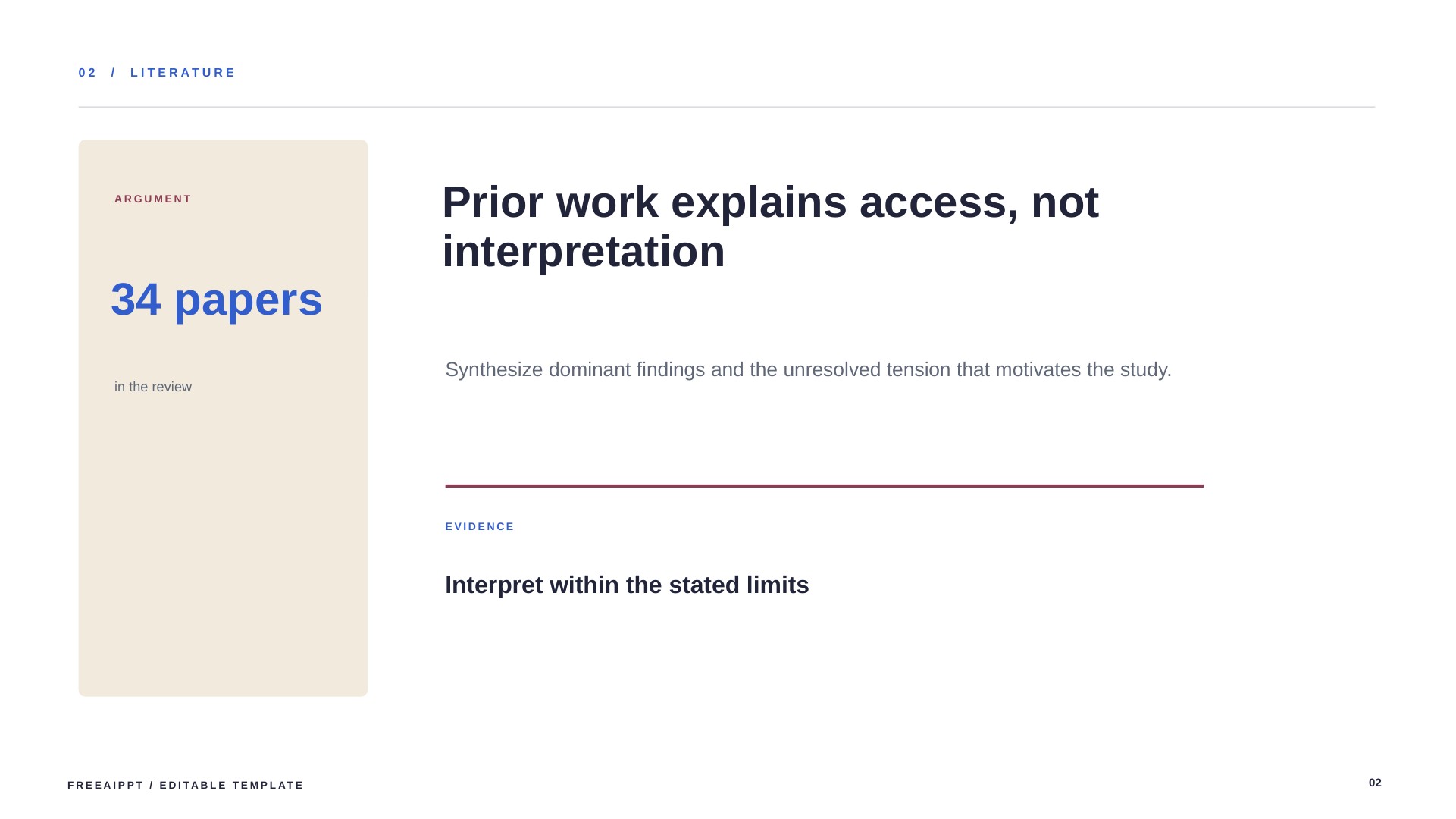 02 / LITERATURE

ARGUMENT

34 papers

in the review

Prior work explains access, not interpretation

Synthesize dominant findings and the unresolved tension that motivates the study.

EVIDENCE

Interpret within the stated limits

FREEAIPPT / EDITABLE TEMPLATE

02